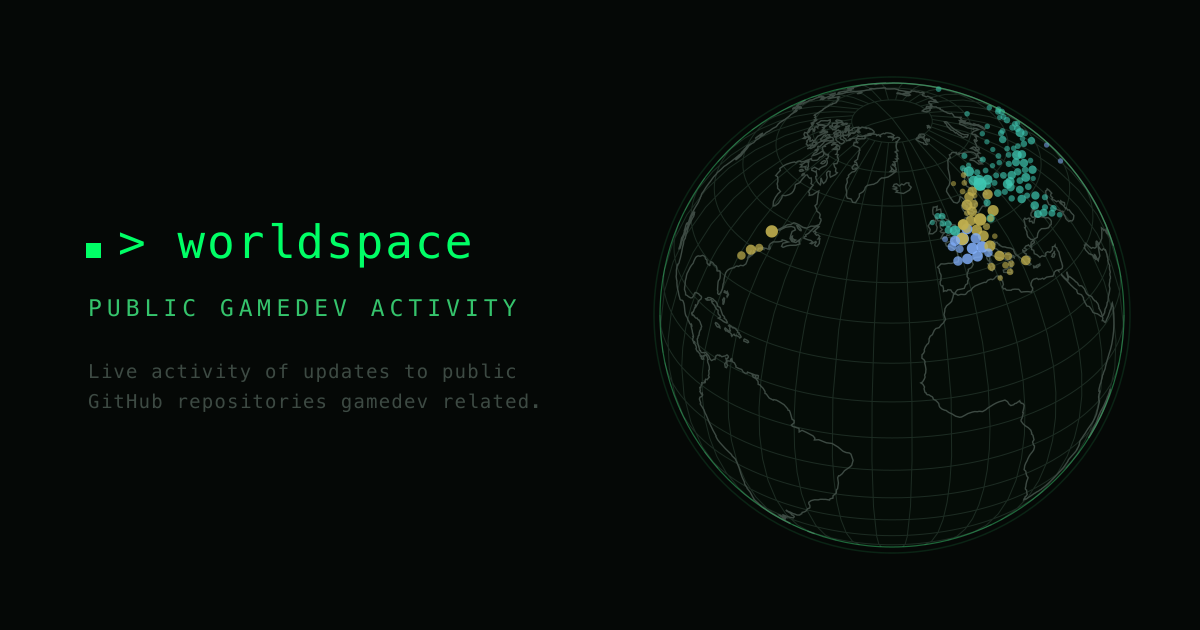 > worldspace

PUBLIC GAMEDEV ACTIVITY

Live activity of updates to public GitHub repositories gamedev related.